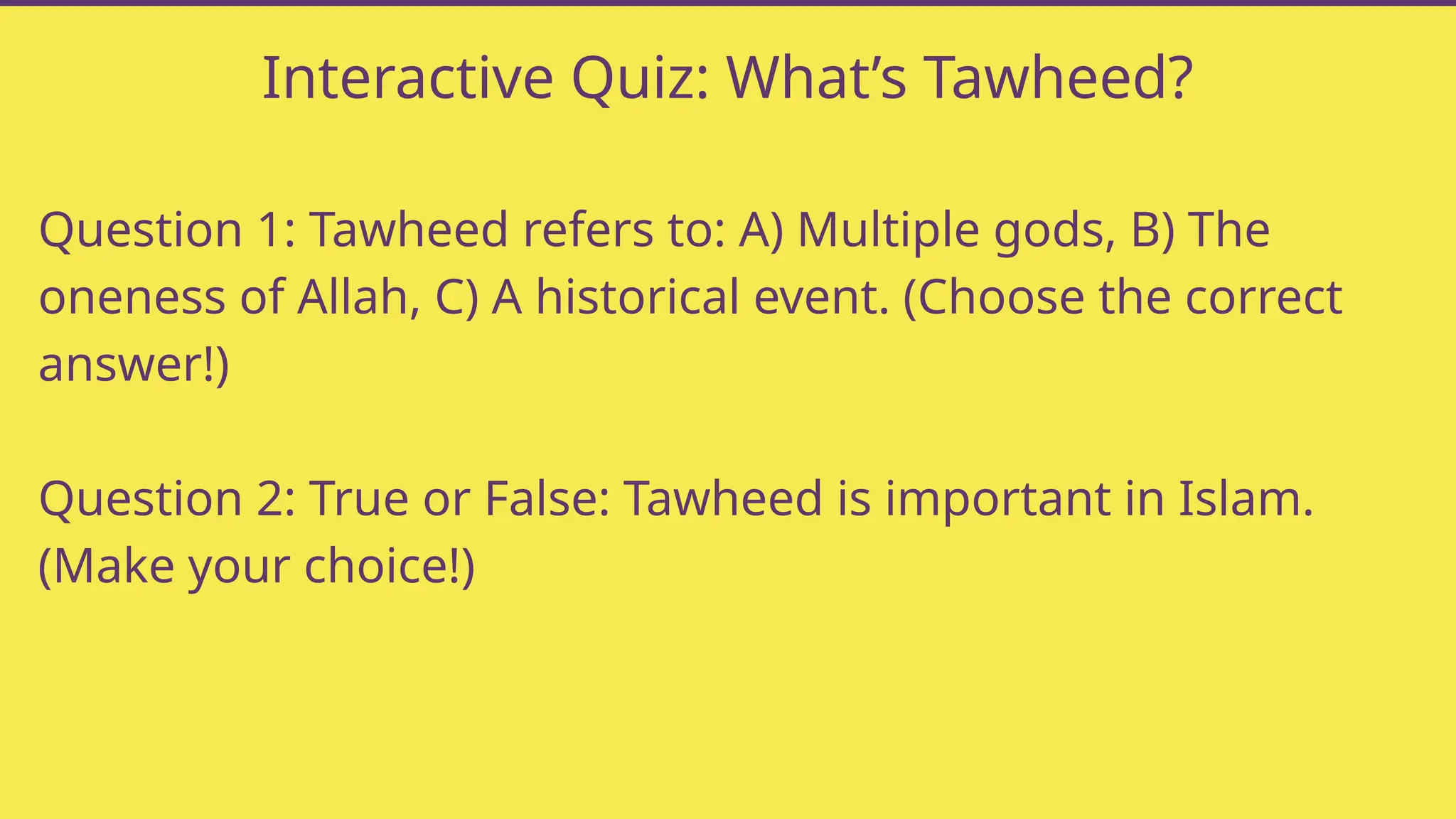 Interactive Quiz: What’s Tawheed?

Question 1: Tawheed refers to: A) Multiple gods, B) The oneness of Allah, C) A historical event. (Choose the correct answer!)

Question 2: True or False: Tawheed is important in Islam. (Make your choice!)